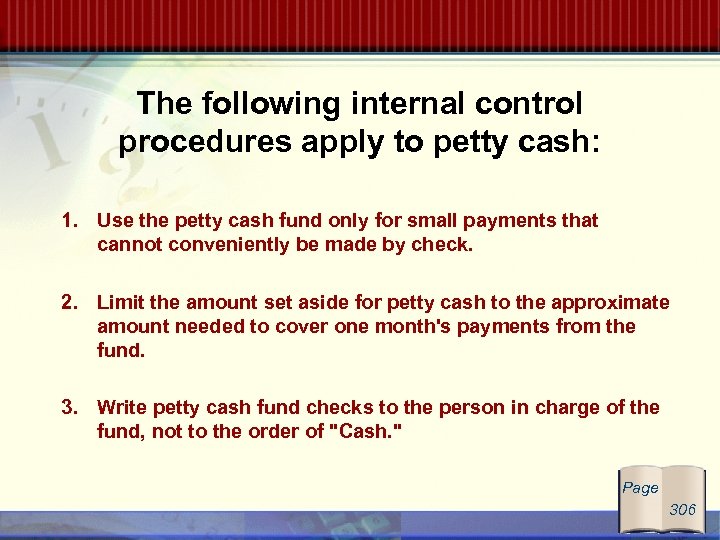 The following internal control procedures apply to petty cash:

1. Use the petty cash fund only for small payments that cannot conveniently be made by check.

2. Limit the amount set aside for petty cash to the approximate amount needed to cover one month's payments from the fund.

3. Write petty cash fund checks to the person in charge of the fund, not to the order of "Cash."

Page 306